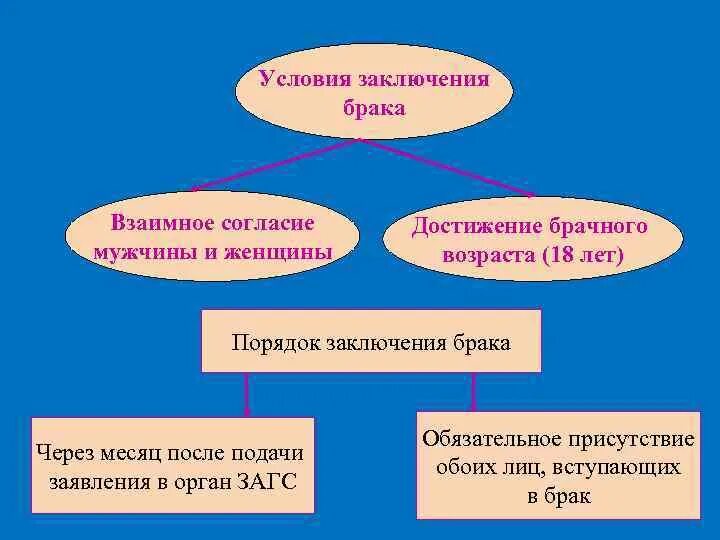 Условия заключения брака

Взаимное согласие мужчины и женщины

Достижение брачного возраста (18 лет)

Порядок заключения брака

Через месяц после подачи заявления в орган ЗАГС

Обязательное присутствие обоих лиц, вступающих в брак